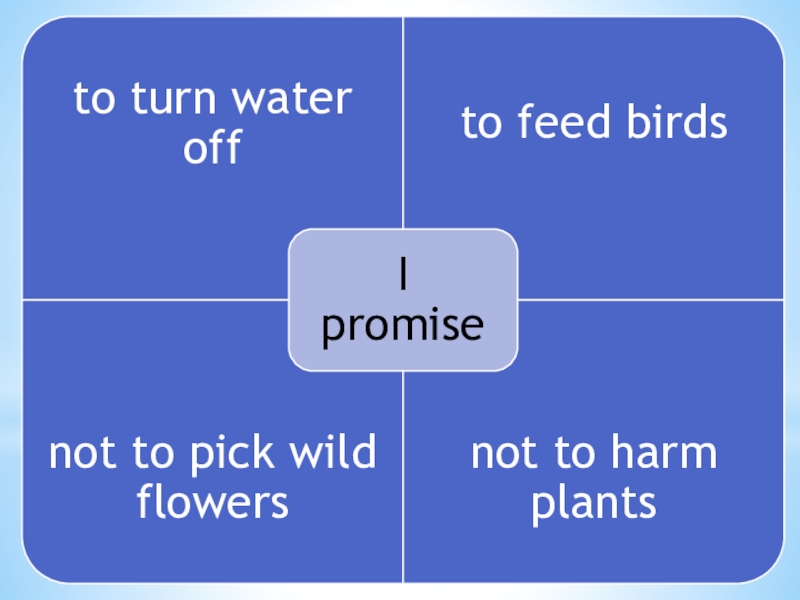 to turn water off

to feed birds

I promise

not to pick wild flowers

not to harm plants